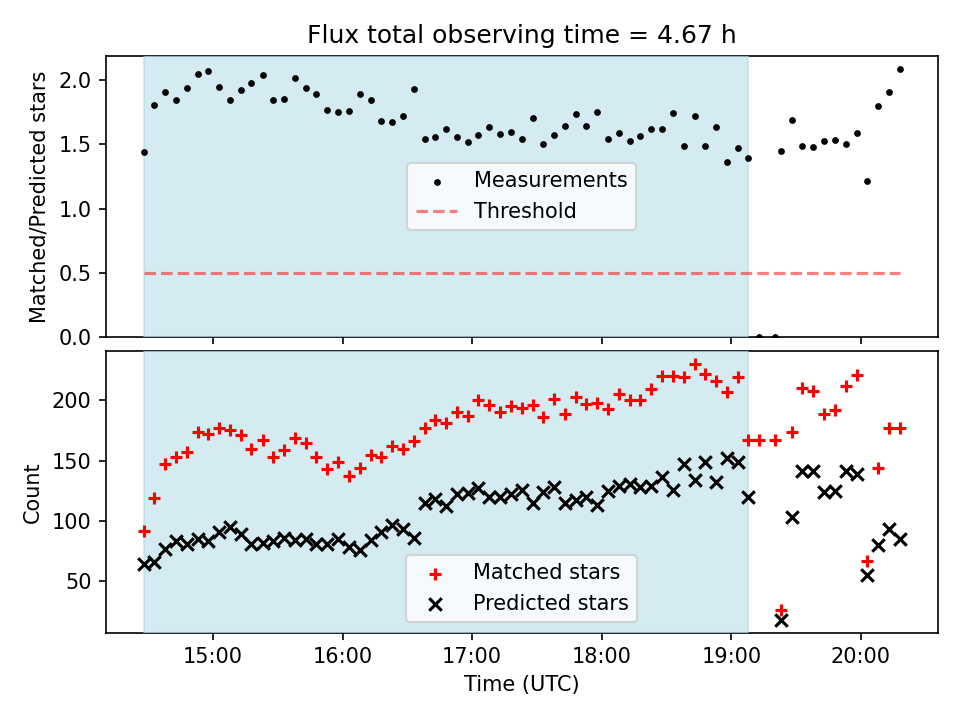 Flux total observing time = 4.67 h

Matched/Predicted stars

2.0
1.5
1.0
0.5
0.0

Measurements
Threshold

Count

200
150
100
50

Matched stars
Predicted stars

15:00
16:00
17:00
18:00
19:00
20:00

Time (UTC)